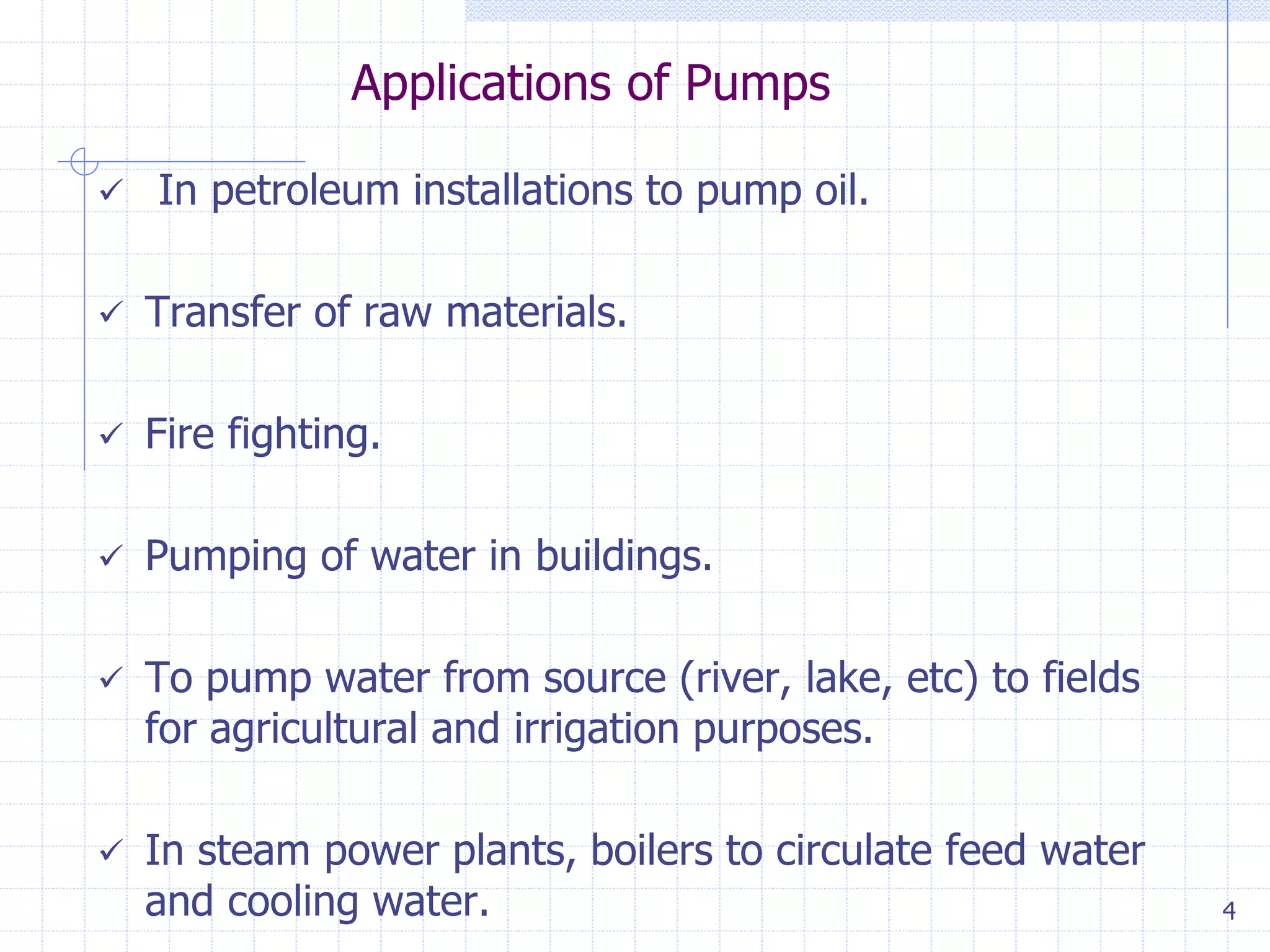 Applications of Pumps

✓ In petroleum installations to pump oil.

✓ Transfer of raw materials.

✓ Fire fighting.

✓ Pumping of water in buildings.

✓ To pump water from source (river, lake, etc) to fields for agricultural and irrigation purposes.

✓ In steam power plants, boilers to circulate feed water and cooling water.

4